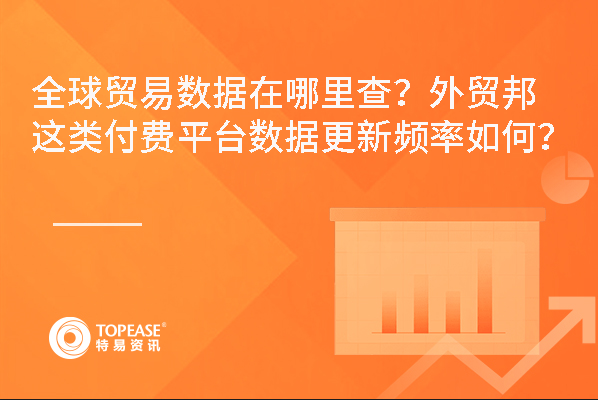 全球贸易数据在哪里查？外贸邦这类付费平台数据更新频率如何？

TOPEASE®
特易资讯